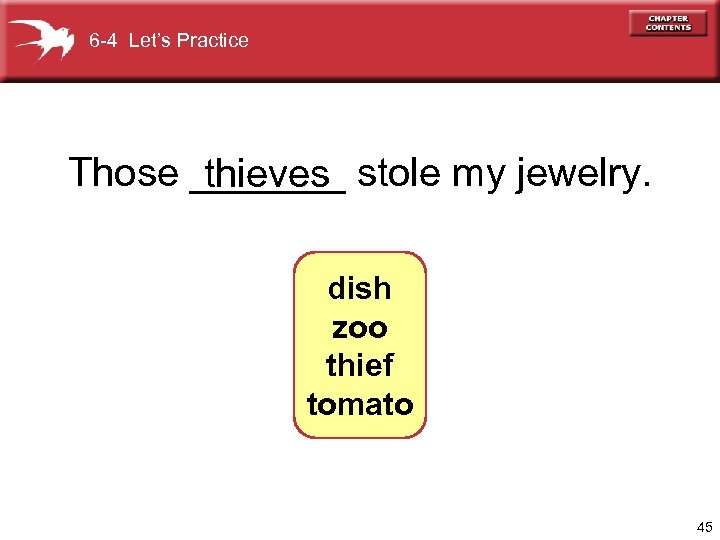 6-4 Let's Practice

CHAPTER CONTENTS

Those thieves stole my jewelry.

dish
zoo
thief
tomato

45